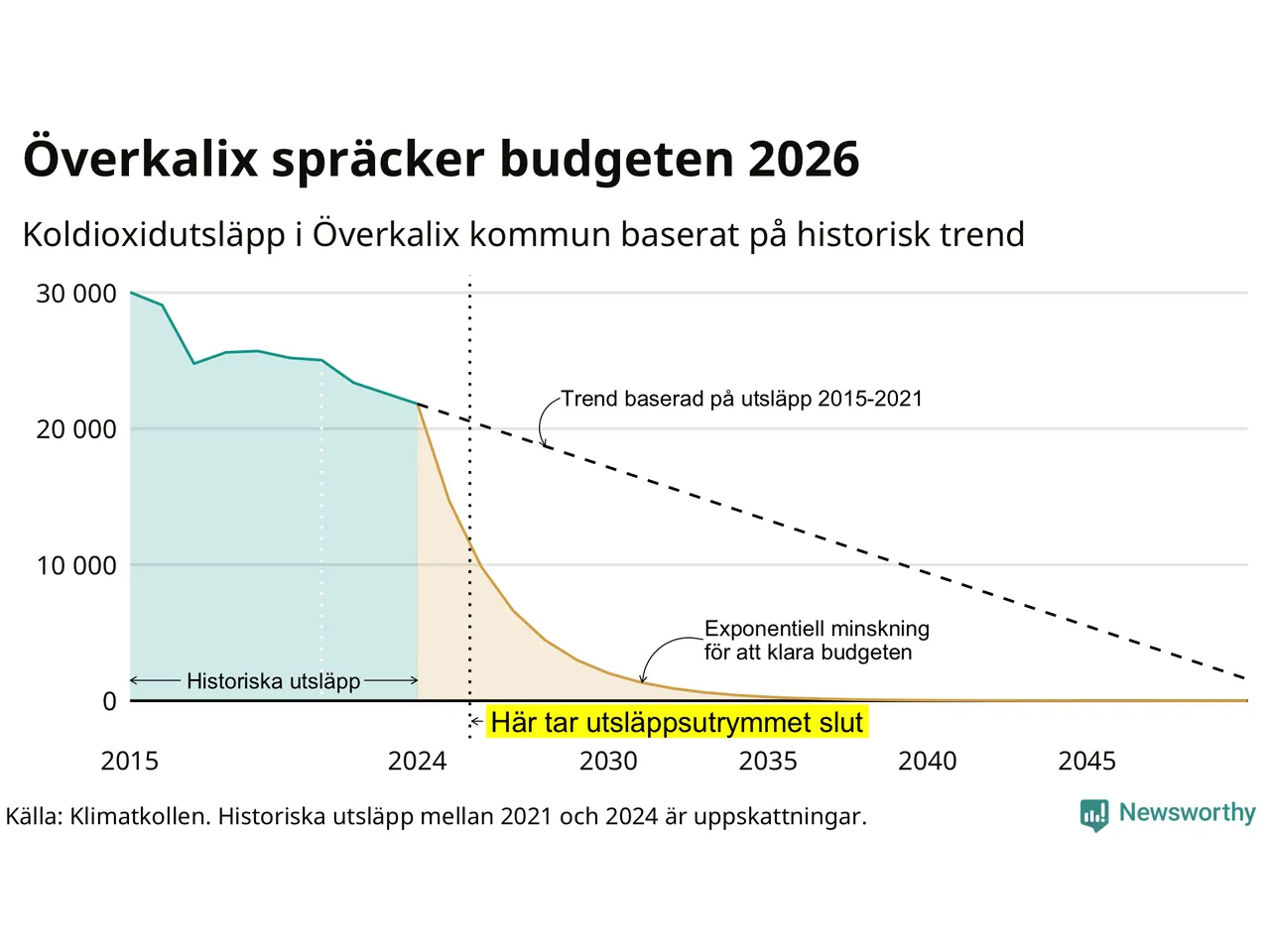 Överkalix spräcker budgeten 2026

Koldioxidutsläpp i Överkalix kommun baserat på historisk trend

30 000
20 000
10 000
0

Trend baserad på utsläpp 2015-2021

Exponentiell minskning för att klara budgeten

Historiska utsläpp

Här tar utsläppsutrymmet slut

2015
2024
2030
2035
2040
2045

Källa: Klimatkollen. Historiska utsläpp mellan 2021 och 2024 är uppskattningar.

Newsworthy